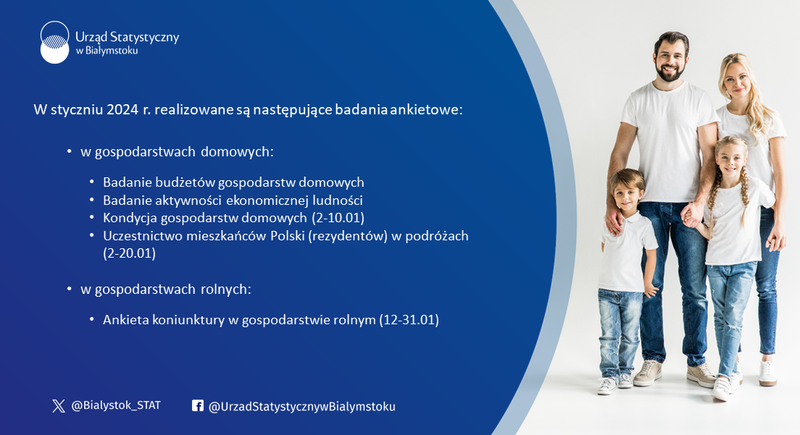 Urząd Statystyczny
w Białymstoku

W styczniu 2024 r. realizowane są następujące badania ankietowe:

• w gospodarstwach domowych:

• Badanie budżetów gospodarstw domowych
• Badanie aktywności ekonomicznej ludności
• Kondycja gospodarstw domowych (2-10.01)
• Uczestnictwo mieszkańców Polski (rezydentów) w podróżach (2-20.01)

• w gospodarstwach rolnych:

• Ankieta koniunktury w gospodarstwie rolnym (12-31.01)

@Bialystok_STAT @UrzadStatystycznywBialymstoku